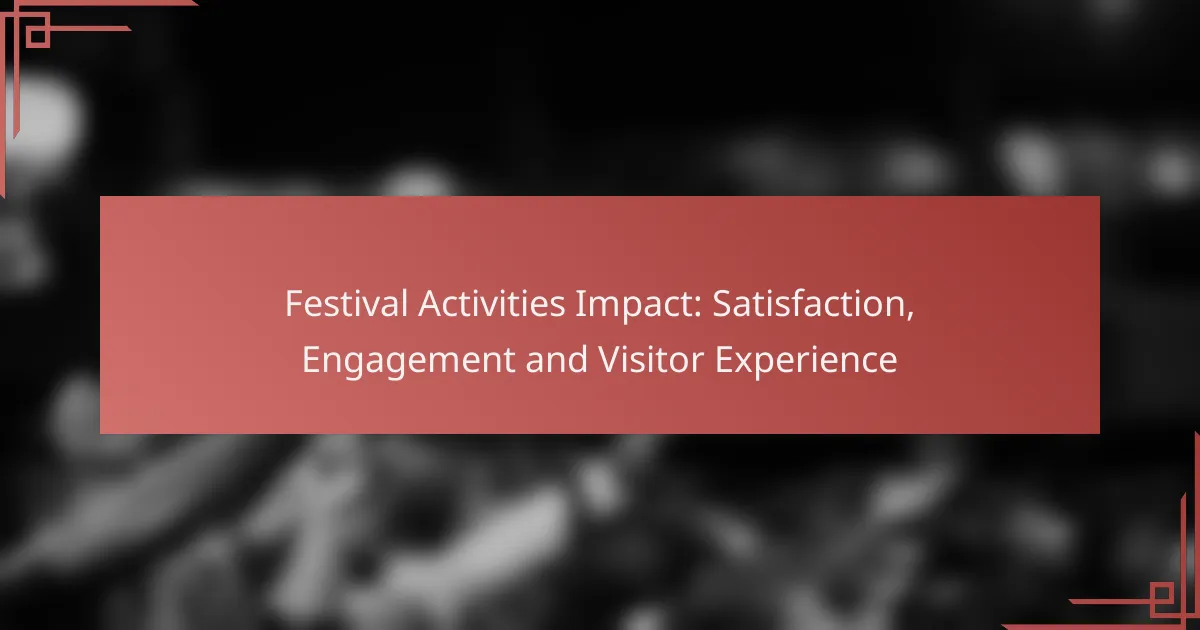 Festival Activities Impact: Satisfaction, Engagement and Visitor Experience